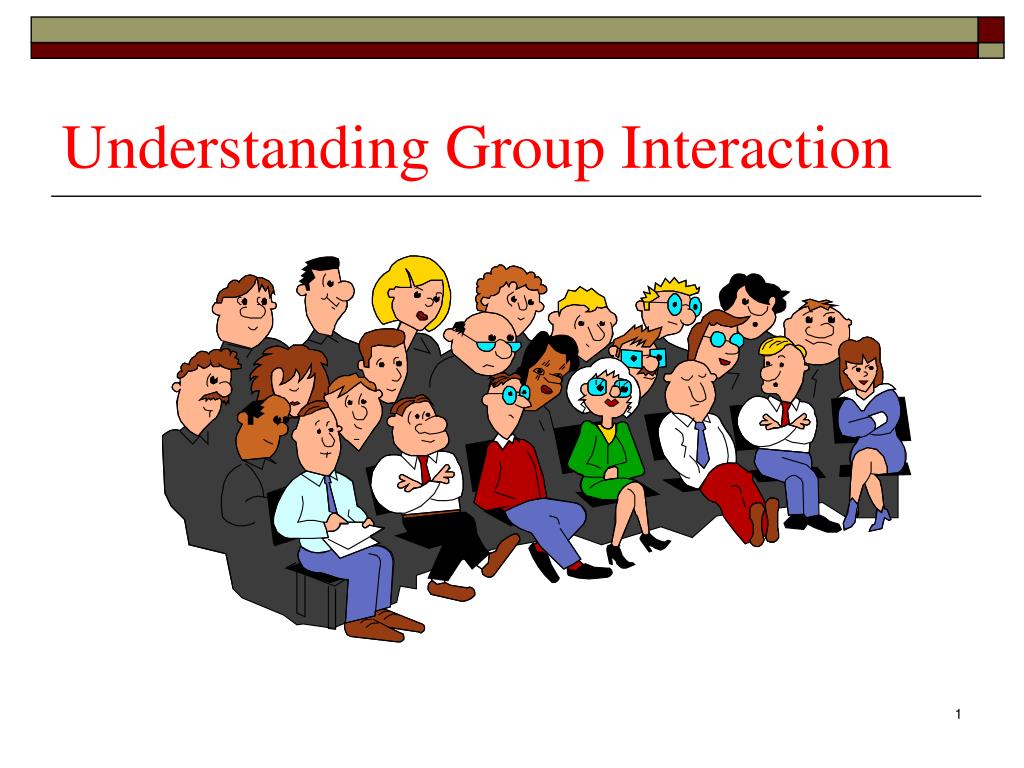 Understanding Group Interaction

1